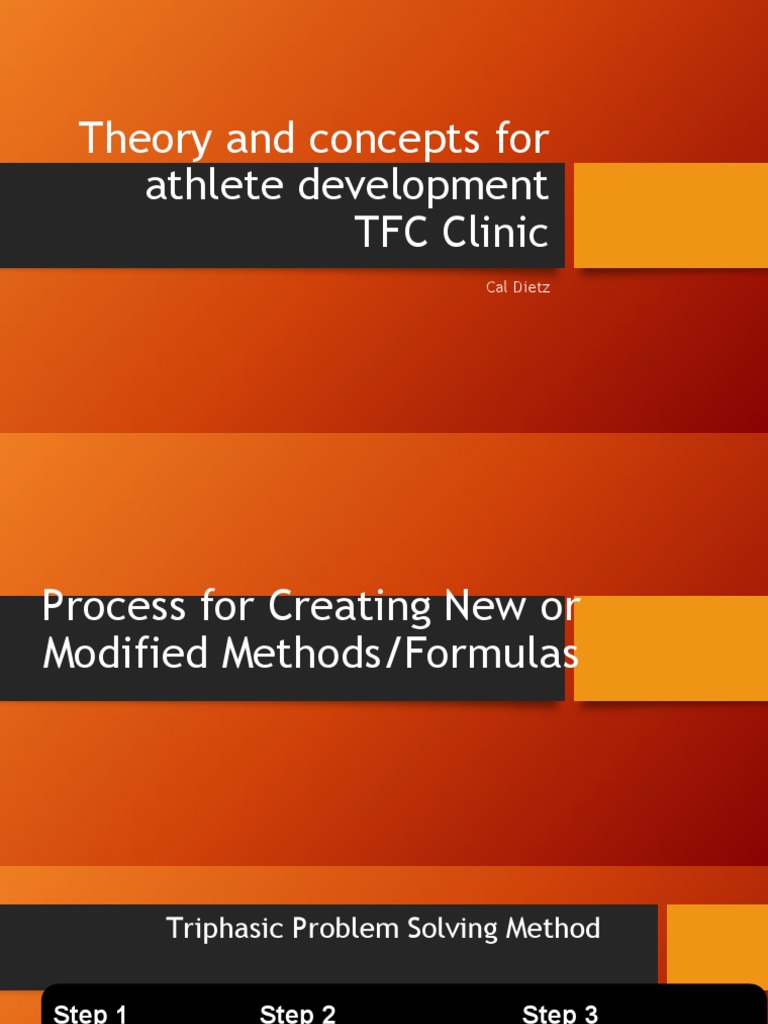 Theory and concepts for athlete development TFC Clinic

Cal Dietz

Process for Creating New or Modified Methods/Formulas

Triphasic Problem Solving Method

Step 1

Step 2

Step 3